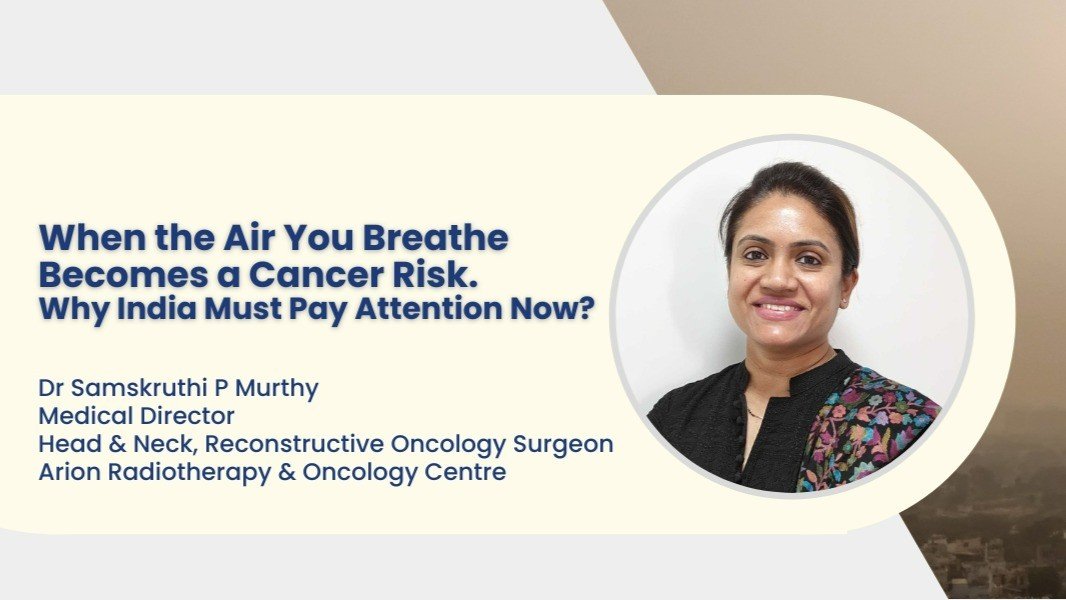 When the Air You Breathe Becomes a Cancer Risk.
Why India Must Pay Attention Now?

Dr Samskruthi P Murthy
Medical Director
Head & Neck, Reconstructive Oncology Surgeon
Arion Radiotherapy & Oncology Centre